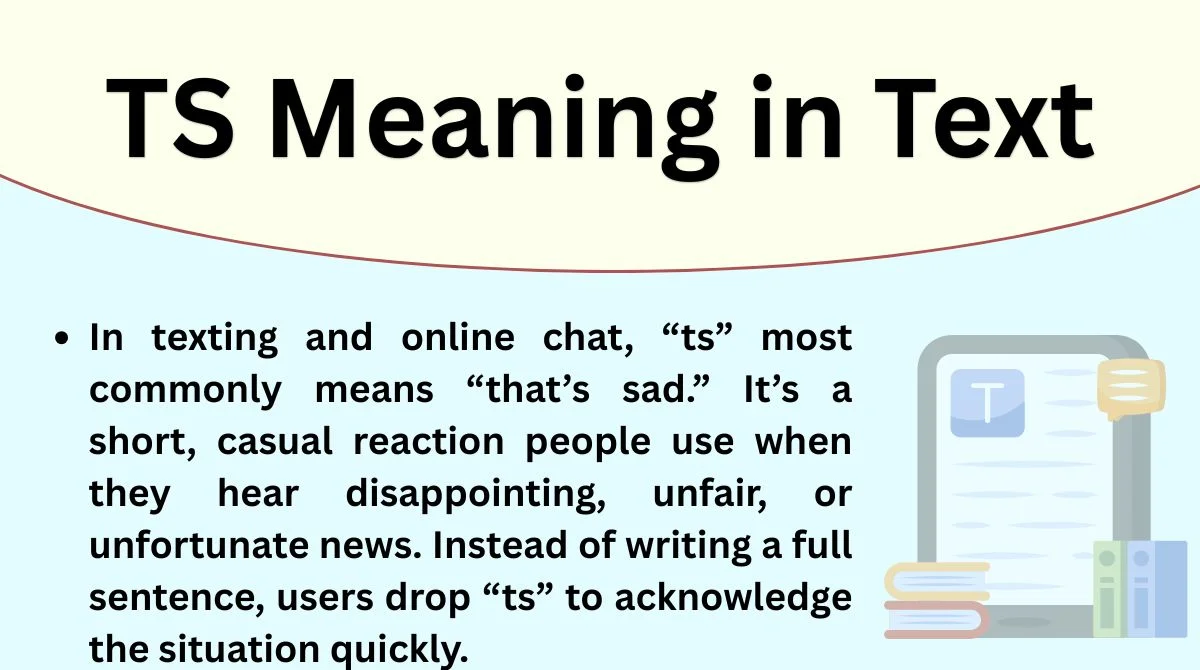 TS Meaning in Text

• In texting and online chat, “ts” most commonly means “that’s sad.” It’s a short, casual reaction people use when they hear disappointing, unfair, or unfortunate news. Instead of writing a full sentence, users drop “ts” to acknowledge the situation quickly.

T